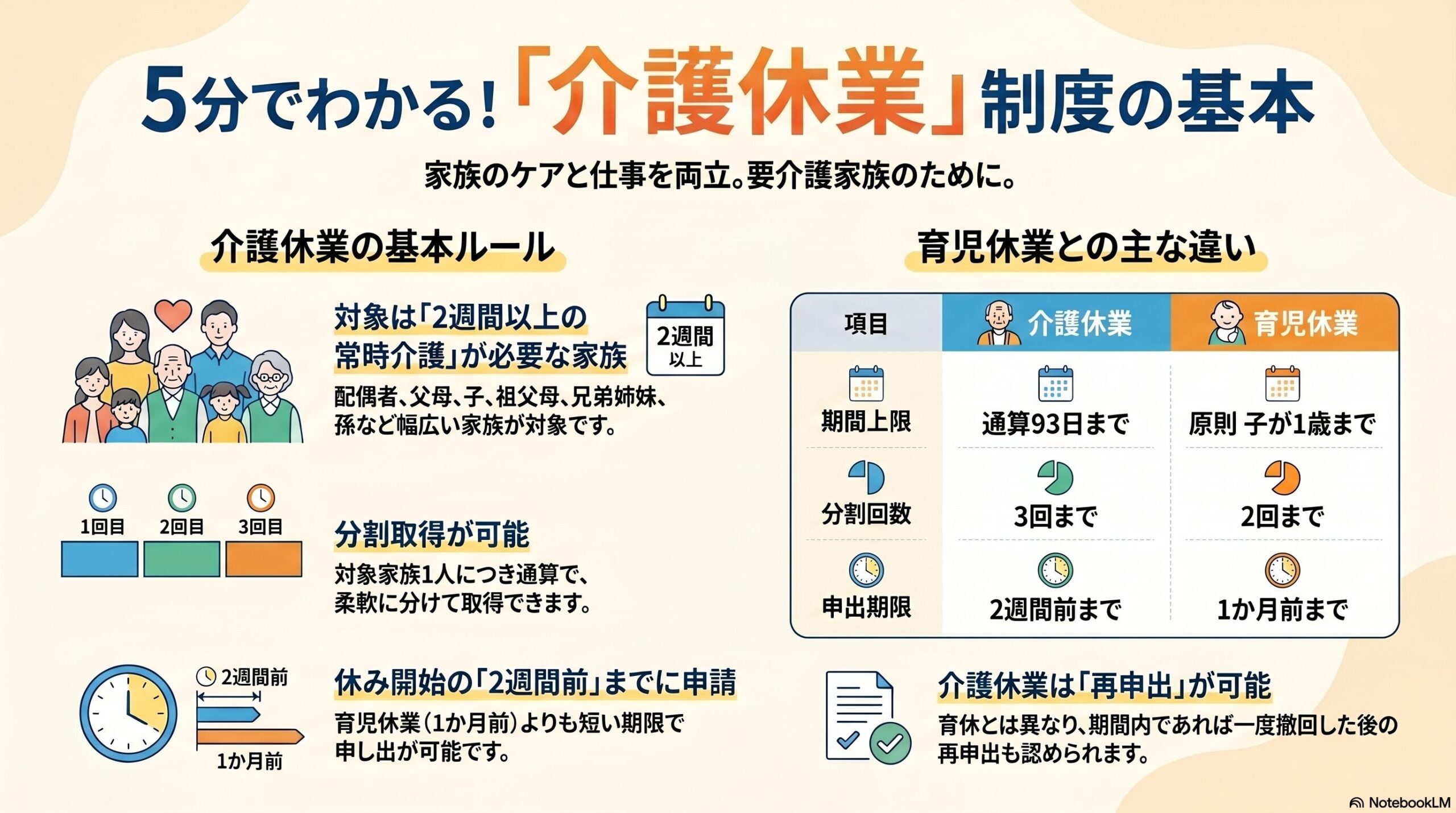 5分でわかる！「介護休業」制度の基本

家族のケアと仕事を両立。要介護家族のために。

介護休業の基本ルール

対象は「2週間以上の常時介護」が必要な家族

2週間以上

配偶者、父母、子、祖父母、兄弟姉妹、孫など幅広い家族が対象です。

1回目 2回目 3回目

分割取得が可能

対象家族1人につき通算で、柔軟に分けて取得できます。

2週間前

1か月前

休み開始の「2週間前」までに申請

育児休業（1か月前）よりも短い期限で申し出が可能です。

育児休業との主な違い

| 項目 | 介護休業 | 育児休業 |
|---|---|---|
| 期間上限 | 通算93日まで | 原則 子が1歳まで |
| 分割回数 | 3回まで | 2回まで |
| 申出期限 | 2週間前まで | 1か月前まで |

介護休業は「再申出」が可能

育休とは異なり、期間内であれば一度撤回した後の再申出も認められます。

NotebookLM